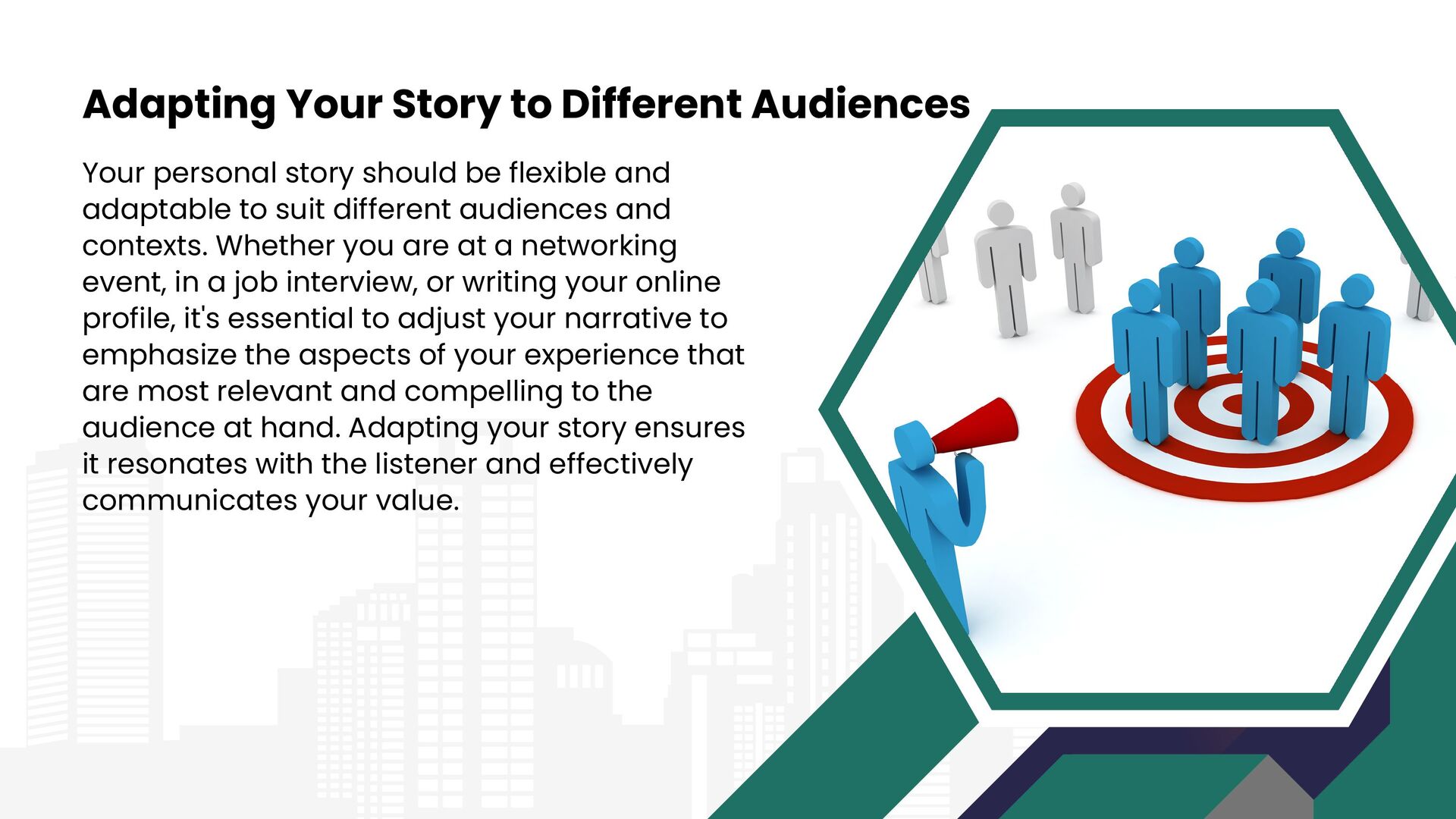 Adapting Your Story to Different Audiences

Your personal story should be flexible and adaptable to suit different audiences and contexts. Whether you are at a networking event, in a job interview, or writing your online profile, it's essential to adjust your narrative to emphasize the aspects of your experience that are most relevant and compelling to the audience at hand. Adapting your story ensures it resonates with the listener and effectively communicates your value.